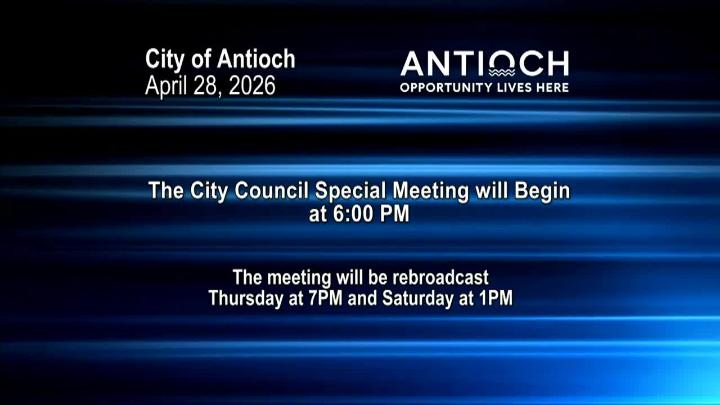 City of Antioch
April 28, 2026

ANTIOCH
OPPORTUNITY LIVES HERE

The City Council Special Meeting will Begin at 6:00 PM

The meeting will be rebroadcast Thursday at 7PM and Saturday at 1PM